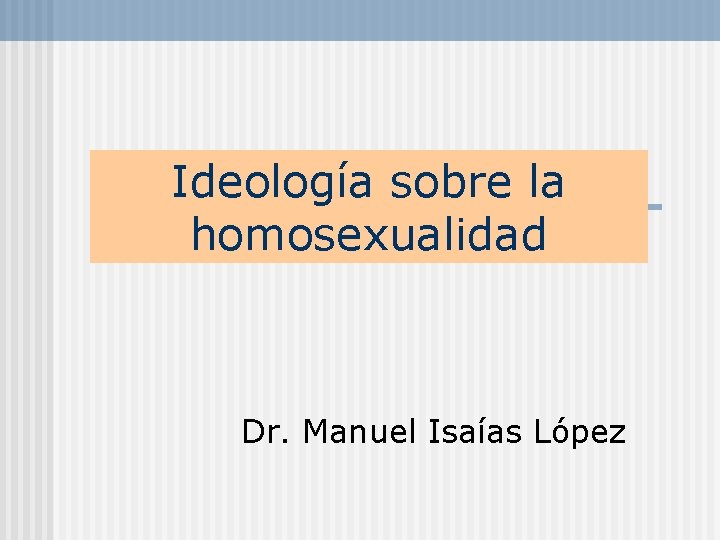 Ideología sobre la homosexualidad

Dr. Manuel Isaías López